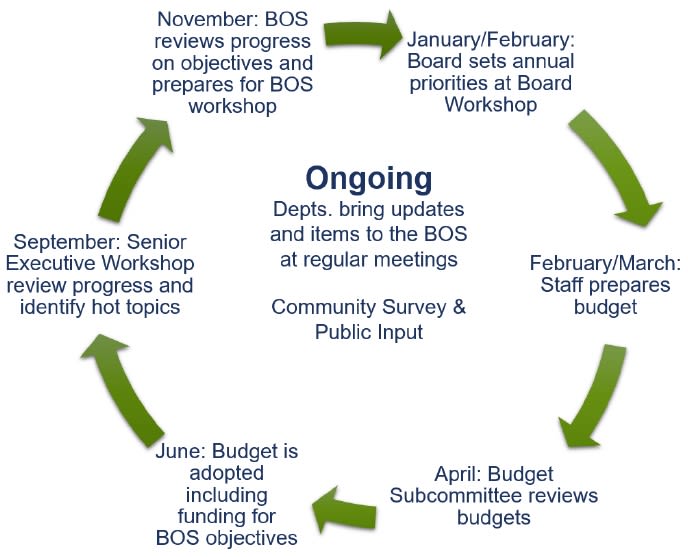 November: BOS reviews progress on objectives and prepares for BOS workshop

January/February: Board sets annual priorities at Board Workshop

February/March: Staff prepares budget

April: Budget Subcommittee reviews budgets

June: Budget is adopted including funding for BOS objectives

September: Senior Executive Workshop review progress and identify hot topics

Ongoing

Depts. bring updates and items to the BOS at regular meetings

Community Survey & Public Input